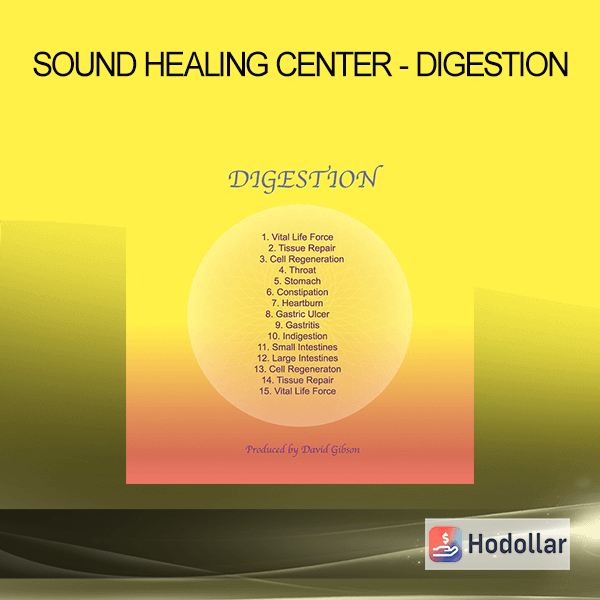 SOUND HEALING CENTER - DIGESTION

DIGESTION

1. Vital Life Force
2. Tissue Repair
3. Cell Regeneration
4. Throat
5. Stomach
6. Constipation
7. Heartburn
8. Gastric Ulcer
9. Gastritis
10. Indigestion
11. Small Intestines
12. Large Intestines
13. Cell Regeneraton
14. Tissue Repair
15. Vital Life Force

Produced by David Gibson

Hodollar